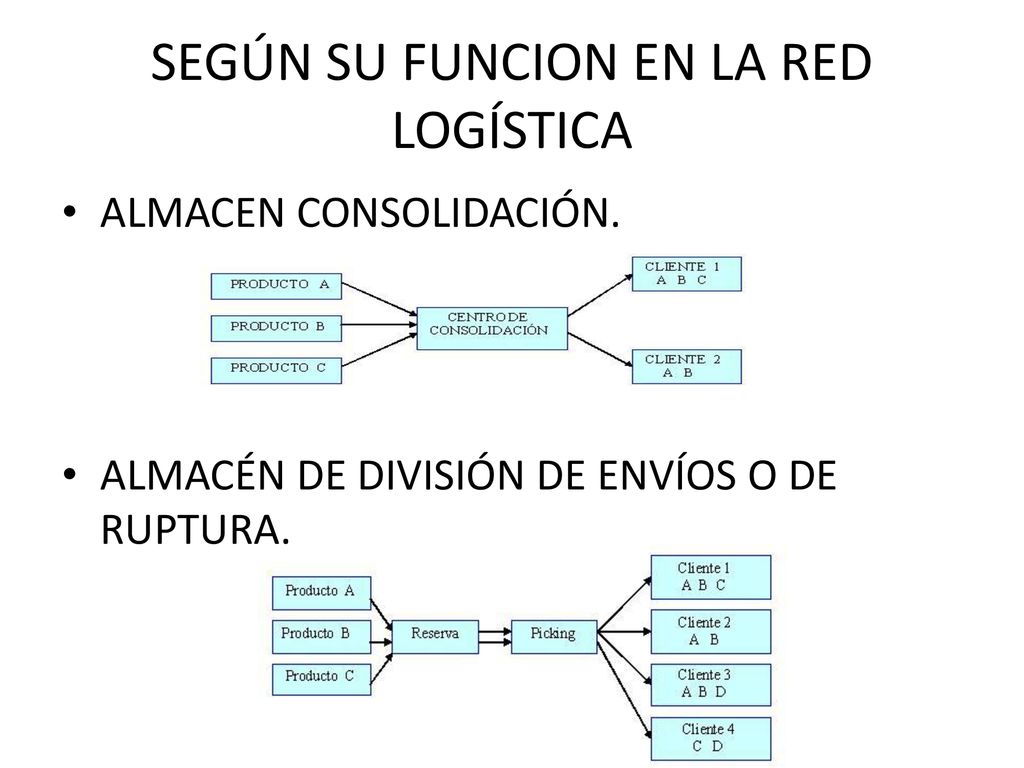 SEGÚN SU FUNCION EN LA RED LOGÍSTICA

• ALMACEN CONSOLIDACIÓN.

PRODUCTO A
PRODUCTO B
PRODUCTO C
CENTRO DE CONSOLIDACIÓN
CLIENTE 1
A B C
CLIENTE 2
A B

• ALMACÉN DE DIVISIÓN DE ENVÍOS O DE RUPTURA.

Producto A
Producto B
Producto C
Reserva
Picking
Cliente 1
A B C
Cliente 2
A B
Cliente 3
A B D
Cliente 4
C D